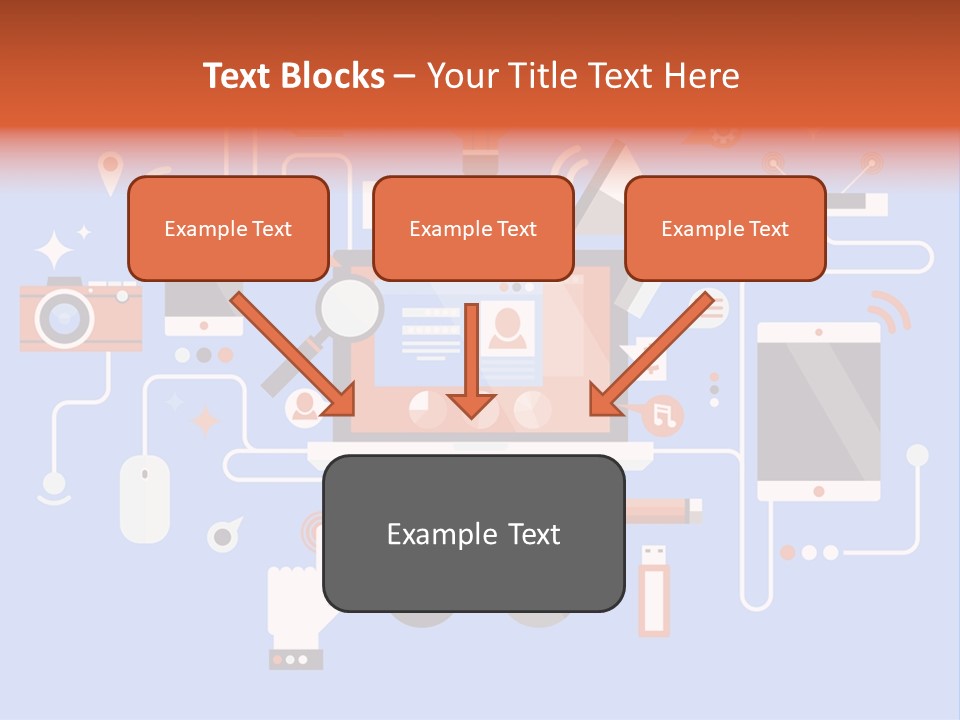 Text Blocks – Your Title Text Here

Example Text

Example Text

Example Text

Example Text